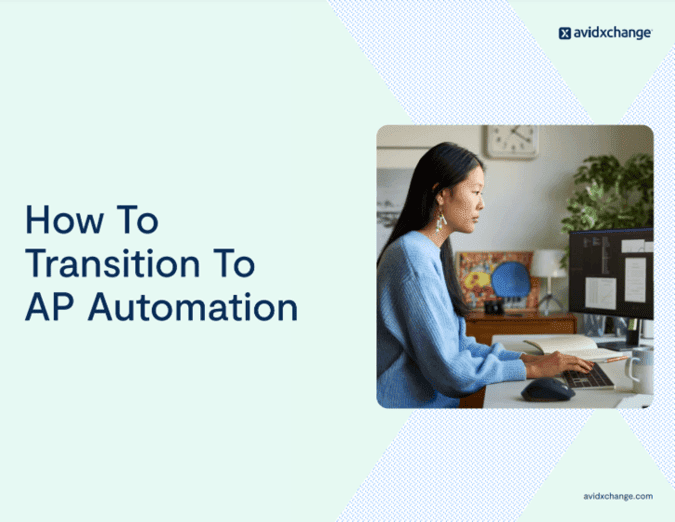 avidxchange

How To Transition To AP Automation

avidxchange.com